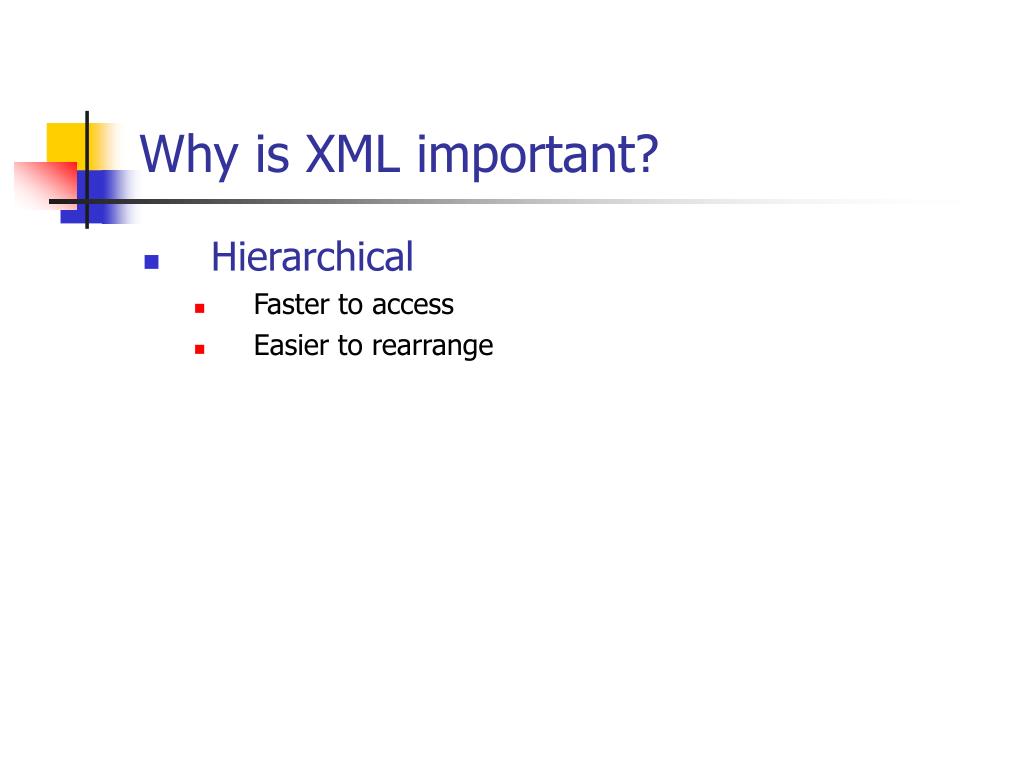 Why is XML important?

- Hierarchical
  - Faster to access
  - Easier to rearrange